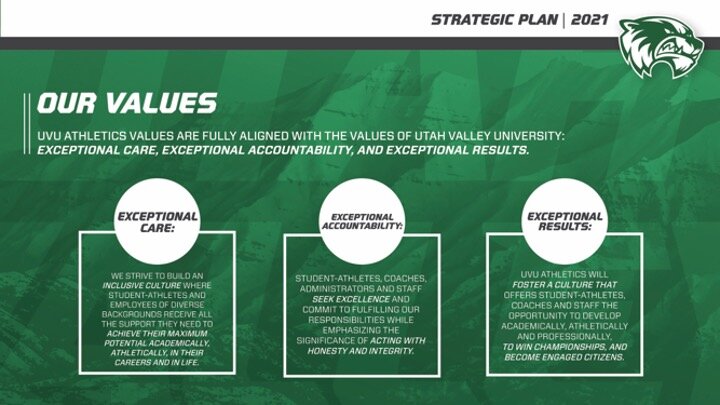 STRATEGIC PLAN | 2021

OUR VALUES

UVU ATHLETICS VALUES ARE FULLY ALIGNED WITH THE VALUES OF UTAH VALLEY UNIVERSITY: EXCEPTIONAL CARE, EXCEPTIONAL ACCOUNTABILITY, AND EXCEPTIONAL RESULTS.

EXCEPTIONAL CARE:

WE STRIVE TO BUILD AN INCLUSIVE CULTURE WHERE STUDENT-ATHLETES AND EMPLOYEES OF DIVERSE BACKGROUNDS RECEIVE ALL THE SUPPORT THEY NEED TO ACHIEVE THEIR MAXIMUM POTENTIAL ACADEMICALLY, ATHLETICALLY, IN THEIR CAREERS AND IN LIFE.

EXCEPTIONAL ACCOUNTABILITY:

STUDENT-ATHLETES, COACHES, ADMINISTRATORS AND STAFF SEEK EXCELLENCE AND COMMIT TO FULFILLING OUR RESPONSIBILITIES WHILE EMPHASIZING THE SIGNIFICANCE OF ACTING WITH HONESTY AND INTEGRITY.

EXCEPTIONAL RESULTS:

UVU ATHLETICS WILL FOSTER A CULTURE THAT OFFERS STUDENT-ATHLETES, COACHES AND STAFF THE OPPORTUNITY TO DEVELOP ACADEMICALLY, ATHLETICALLY AND PROFESSIONALLY, TO WIN CHAMPIONSHIPS, AND BECOME ENGAGED CITIZENS.